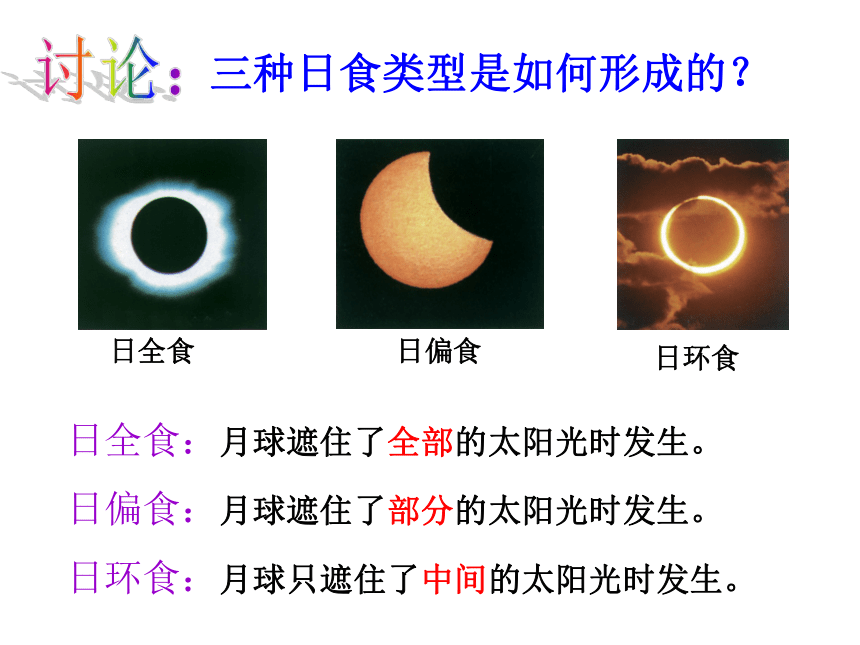 讨论：三种日食类型是如何形成的？

日全食

日偏食

日环食

日全食：月球遮住了全部的太阳光时发生。

日偏食：月球遮住了部分的太阳光时发生。

日环食：月球只遮住了中间的太阳光时发生。